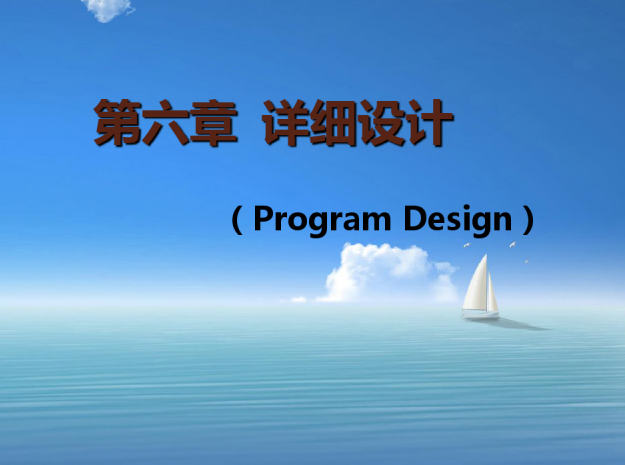 第六章 详细设计

( Program Design )